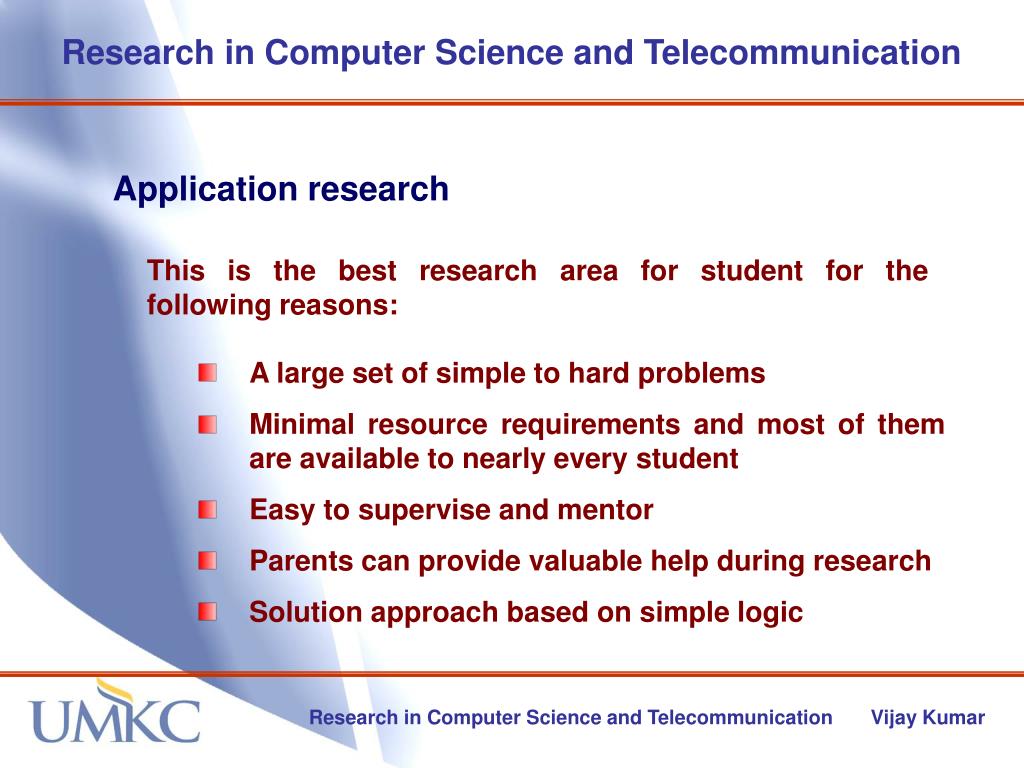 Research in Computer Science and Telecommunication

Application research

This is the best research area for student for the following reasons:

A large set of simple to hard problems

Minimal resource requirements and most of them are available to nearly every student

Easy to supervise and mentor

Parents can provide valuable help during research

Solution approach based on simple logic

UMKC

Research in Computer Science and Telecommunication Vijay Kumar